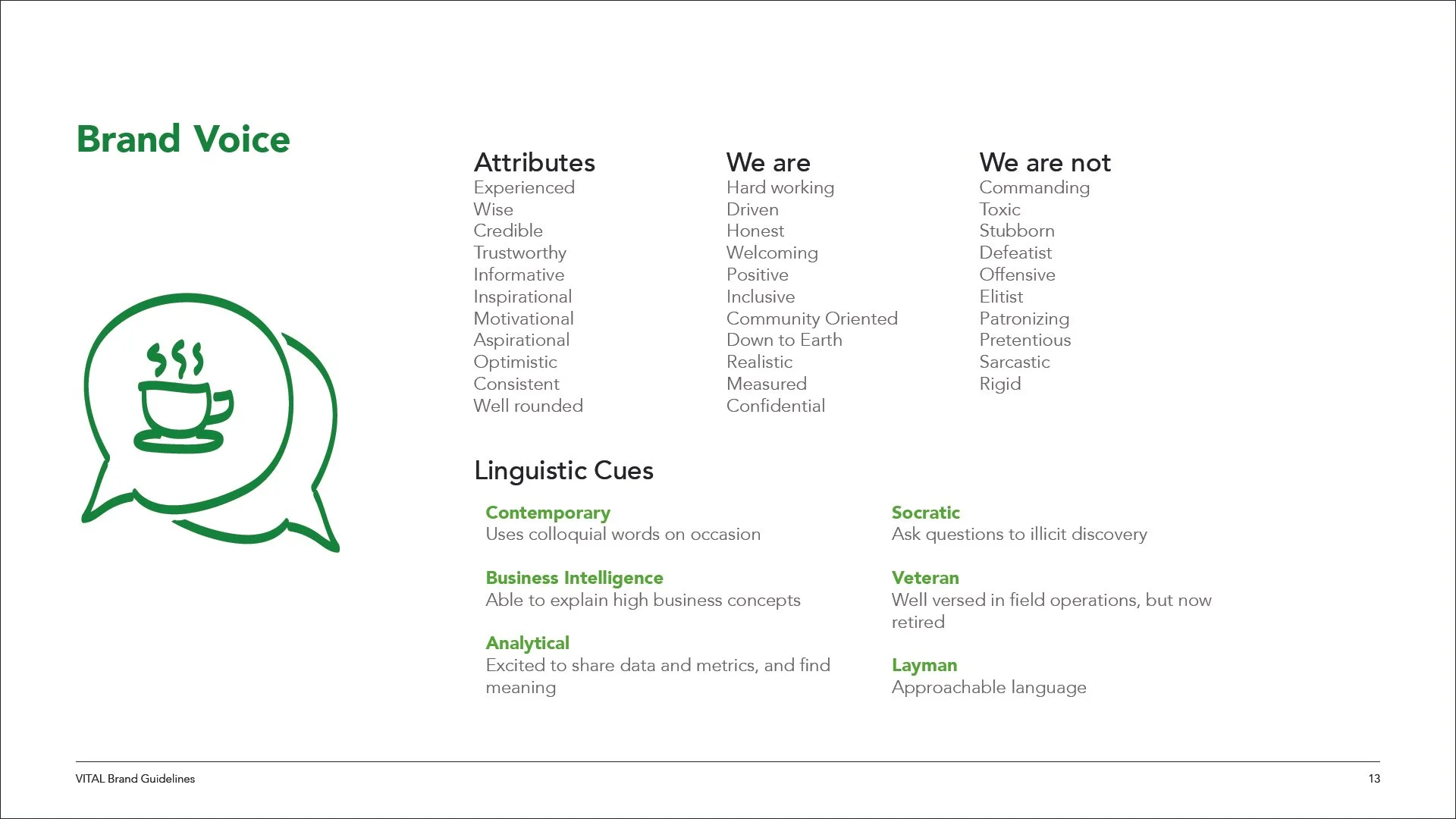 Brand Voice

Attributes
Experienced
Wise
Credible
Trustworthy
Informative
Inspirational
Motivational
Aspirational
Optimistic
Consistent
Well rounded

We are
Hard working
Driven
Honest
Welcoming
Positive
Inclusive
Community Oriented
Down to Earth
Realistic
Measured
Confidential

We are not
Commanding
Toxic
Stubborn
Defeatist
Offensive
Elitist
Patronizing
Pretentious
Sarcastic
Rigid

Linguistic Cues

Contemporary
Uses colloquial words on occasion

Business Intelligence
Able to explain high business concepts

Analytical
Excited to share data and metrics, and find meaning

Socratic
Ask questions to illicit discovery

Veteran
Well versed in field operations, but now retired

Layman
Approachable language

VITAL Brand Guidelines
13